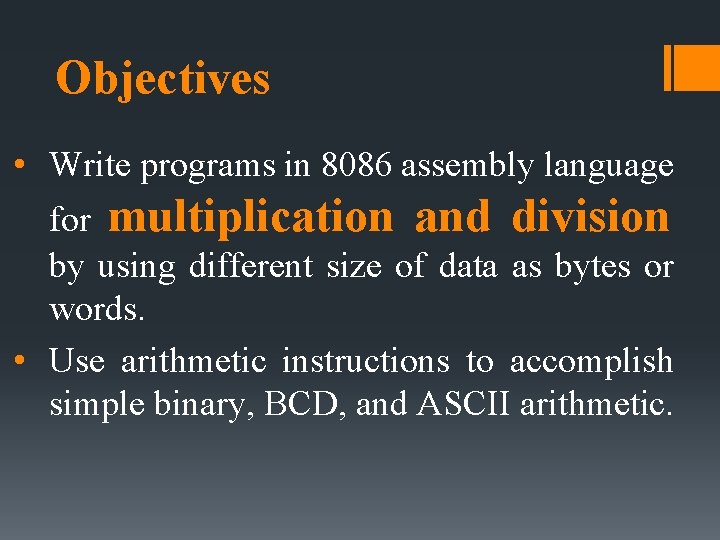 Objectives

• Write programs in 8086 assembly language for multiplication and division by using different size of data as bytes or words.

• Use arithmetic instructions to accomplish simple binary, BCD, and ASCII arithmetic.